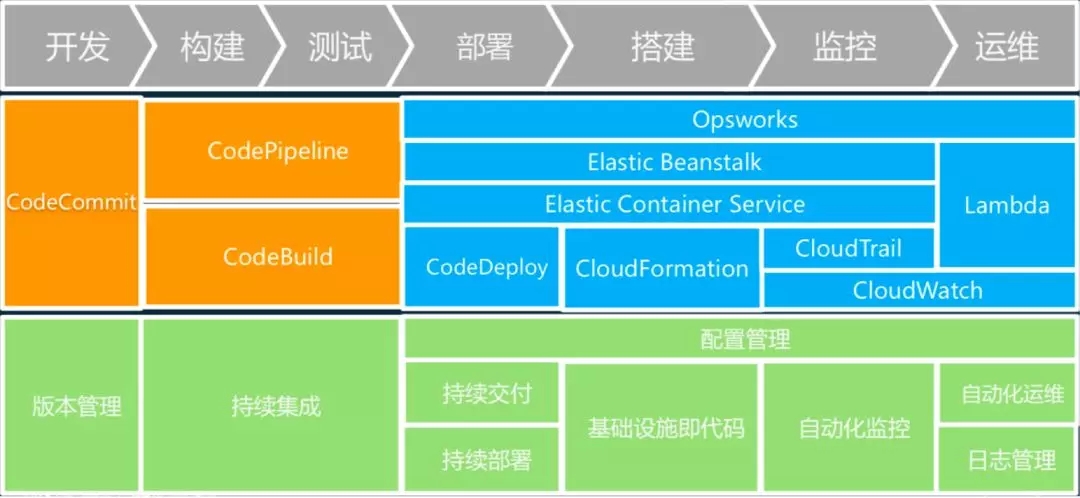 开发 构建 测试 部署 搭建 监控 运维

CodeCommit
CodePipeline
CodeBuild
Opsworks
Elastic Beanstalk
Elastic Container Service
Lambda
CodeDeploy
CloudFormation
CloudTrail
CloudWatch

版本管理
持续集成
配置管理
持续交付
持续部署
基础设施即代码
自动化监控
自动化运维
日志管理